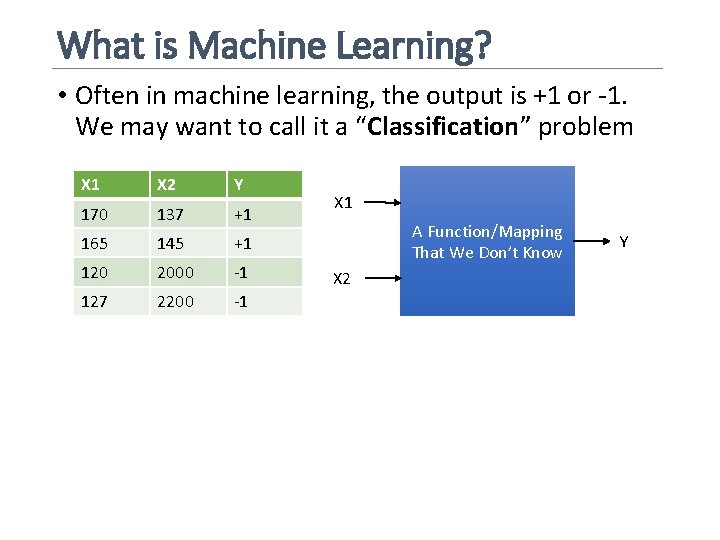 What is Machine Learning?

• Often in machine learning, the output is +1 or -1. We may want to call it a "Classification" problem

| X1 | X2 | Y |
|---|---|---|
| 170 | 137 | +1 |
| 165 | 145 | +1 |
| 120 | 2000 | -1 |
| 127 | 2200 | -1 |

X1

X2

A Function/Mapping That We Don't Know

Y